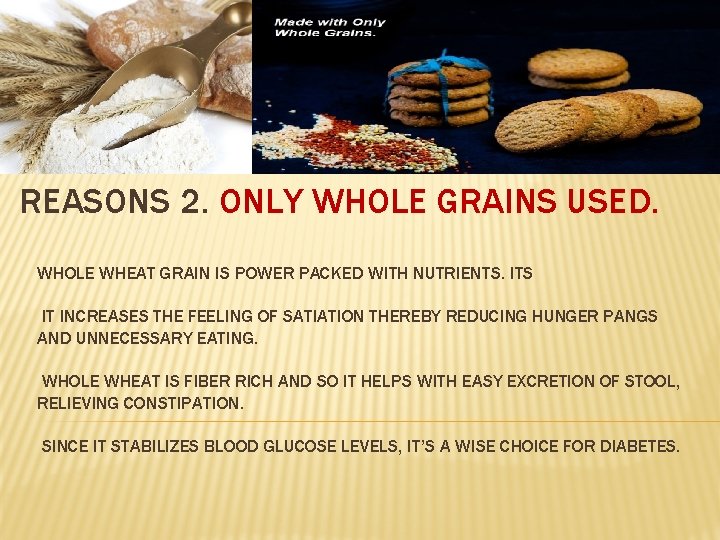 Made with Only Whole Grains.

REASONS 2. ONLY WHOLE GRAINS USED.

WHOLE WHEAT GRAIN IS POWER PACKED WITH NUTRIENTS. ITS

IT INCREASES THE FEELING OF SATIATION THEREBY REDUCING HUNGER PANGS AND UNNECESSARY EATING.

WHOLE WHEAT IS FIBER RICH AND SO IT HELPS WITH EASY EXCRETION OF STOOL, RELIEVING CONSTIPATION.

SINCE IT STABILIZES BLOOD GLUCOSE LEVELS, IT'S A WISE CHOICE FOR DIABETES.